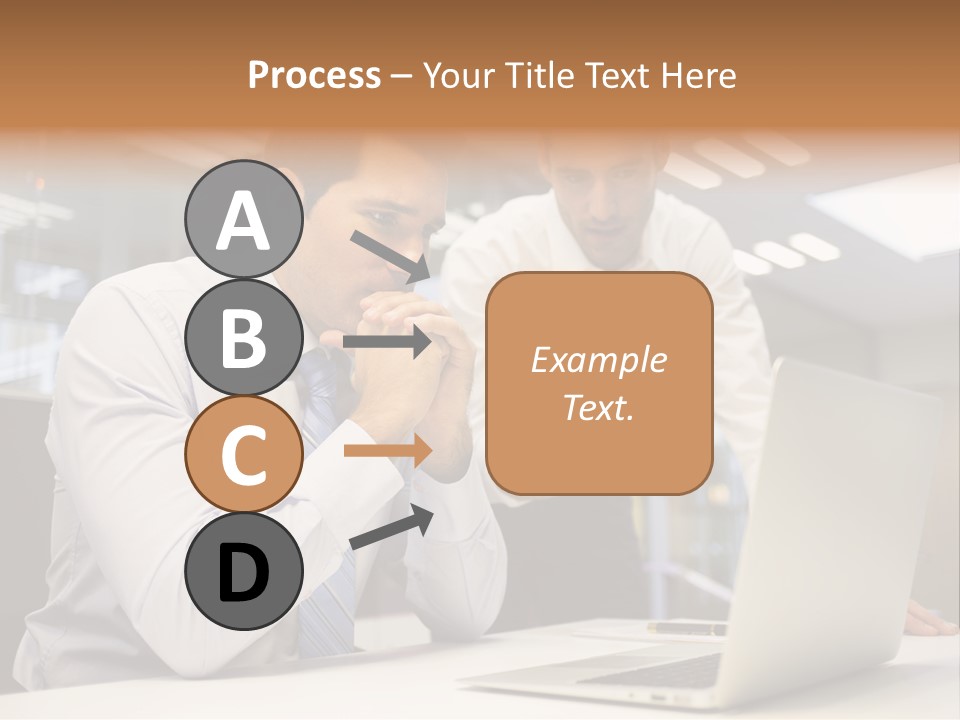 Process – Your Title Text Here

A

B

C

D

Example Text.